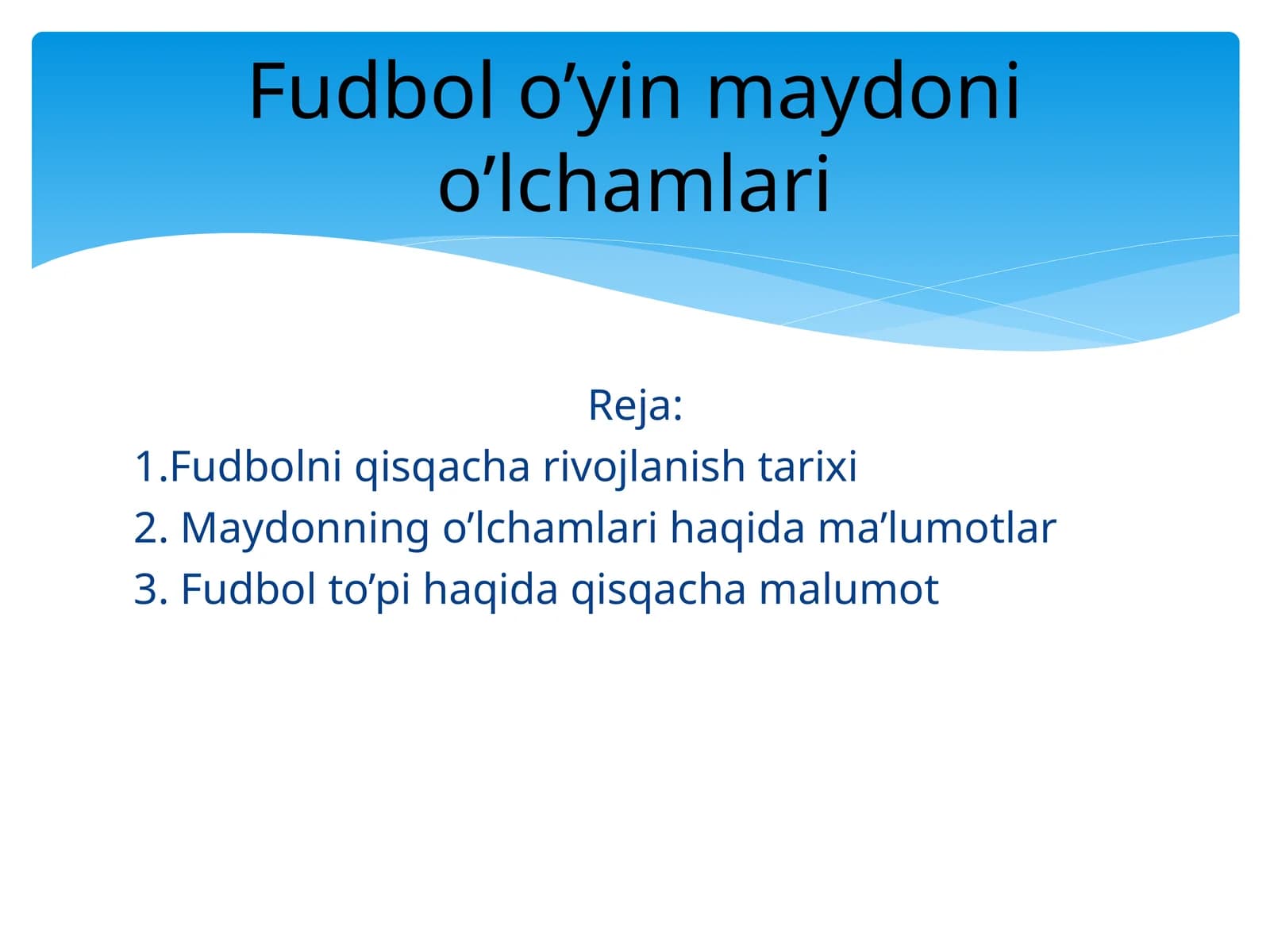 Fudbol o’yin maydoni o’lchamlari

Reja:
1.Fudbolni qisqacha rivojlanish tarixi
2. Maydonning o’lchamlari haqida ma’lumotlar
3. Fudbol to’pi haqida qisqacha malumot